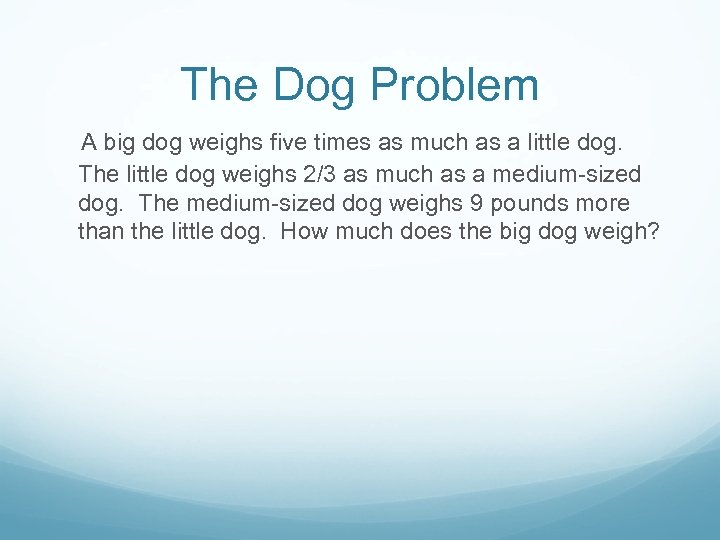 The Dog Problem

A big dog weighs five times as much as a little dog. The little dog weighs 2/3 as much as a medium-sized dog. The medium-sized dog weighs 9 pounds more than the little dog. How much does the big dog weigh?